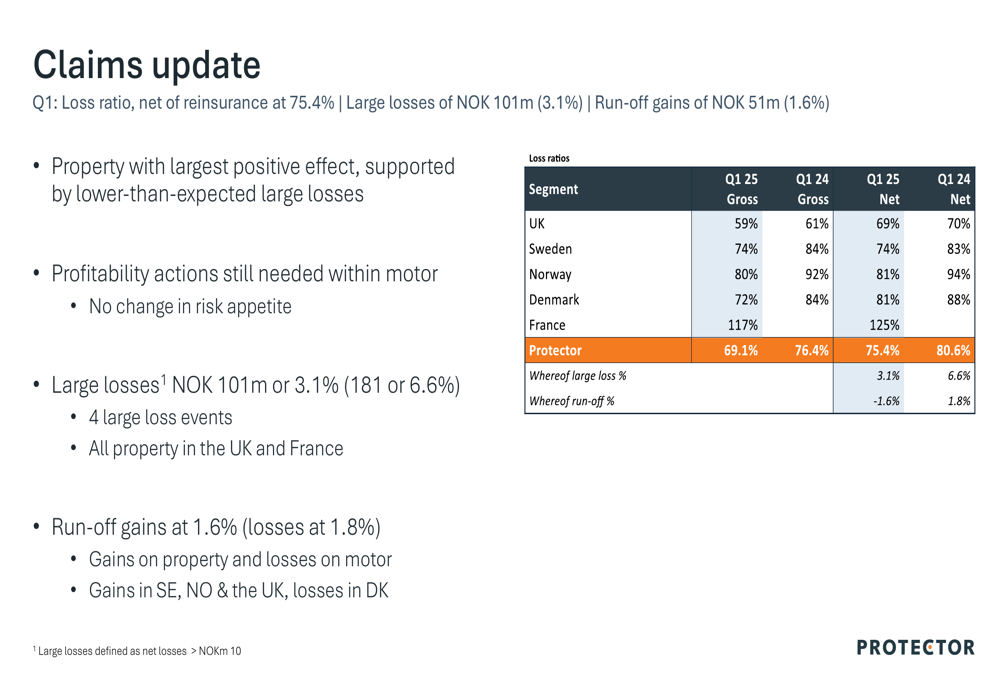 Claims update

Q1: Loss ratio, net of reinsurance at 75.4% | Large losses of NOK 101m (3.1%) | Run-off gains of NOK 51m (1.6%)

• Property with largest positive effect, supported by lower-than-expected large losses

• Profitability actions still needed within motor
  • No change in risk appetite

• Large losses$^1$ NOK 101m or 3.1% (181 or 6.6%)
  • 4 large loss events
  • All property in the UK and France

• Run-off gains at 1.6% (losses at 1.8%)
  • Gains on property and losses on motor
  • Gains in SE, NO & the UK, losses in DK

Loss ratios

| Segment | Q1 25 Gross | Q1 24 Gross | Q1 25 Net | Q1 24 Net |
|---|---|---|---|---|
| UK | 59% | 61% | 69% | 70% |
| Sweden | 74% | 84% | 74% | 83% |
| Norway | 80% | 92% | 81% | 94% |
| Denmark | 72% | 84% | 81% | 88% |
| France | 117% | | 125% | |
| Protector | 69.1% | 76.4% | 75.4% | 80.6% |
| Whereof large loss % | | | 3.1% | 6.6% |
| Whereof run-off % | | | -1.6% | 1.8% |

$^1$ Large losses defined as net losses > NOKm 10

PROTECTOR